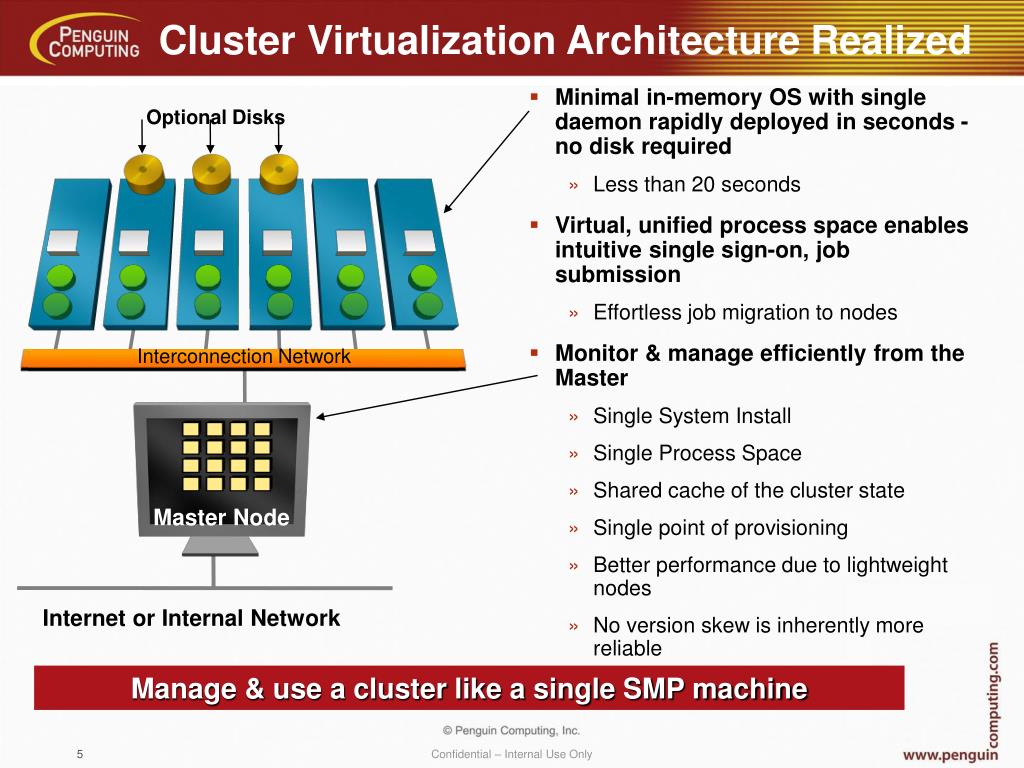 PENGUIN COMPUTING

Cluster Virtualization Architecture Realized

Optional Disks

Interconnection Network

Master Node

Internet or Internal Network

▪ Minimal in-memory OS with single daemon rapidly deployed in seconds - no disk required

» Less than 20 seconds

▪ Virtual, unified process space enables intuitive single sign-on, job submission

» Effortless job migration to nodes

▪ Monitor & manage efficiently from the Master

» Single System Install

» Single Process Space

» Shared cache of the cluster state

» Single point of provisioning

» Better performance due to lightweight nodes

» No version skew is inherently more reliable

Manage & use a cluster like a single SMP machine

© Penguin Computing, Inc.

5

Confidential – Internal Use Only

www.penguincomputing.com